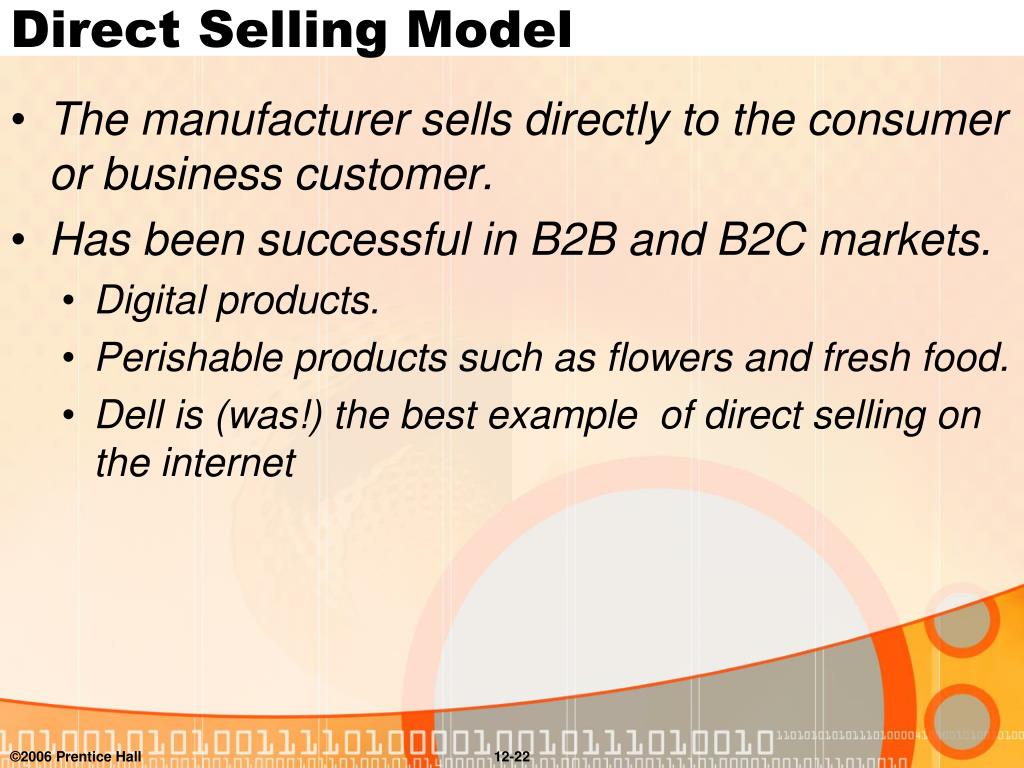 Direct Selling Model

• The manufacturer sells directly to the consumer or business customer.

• Has been successful in B2B and B2C markets.

• Digital products.

• Perishable products such as flowers and fresh food.

• Dell is (was!) the best example of direct selling on the internet

©2006 Prentice Hall

12-22